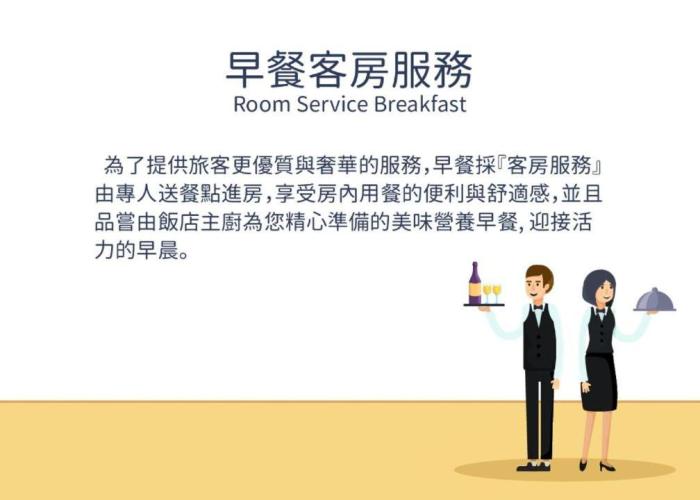 早餐客房服務
Room Service Breakfast

為了提供旅客更優質與奢華的服務,早餐採『客房服務』由專人送餐點進房,享受房內用餐的便利與舒適感,並且品嘗由飯店主廚為您精心準備的美味營養早餐,迎接活力的早晨。